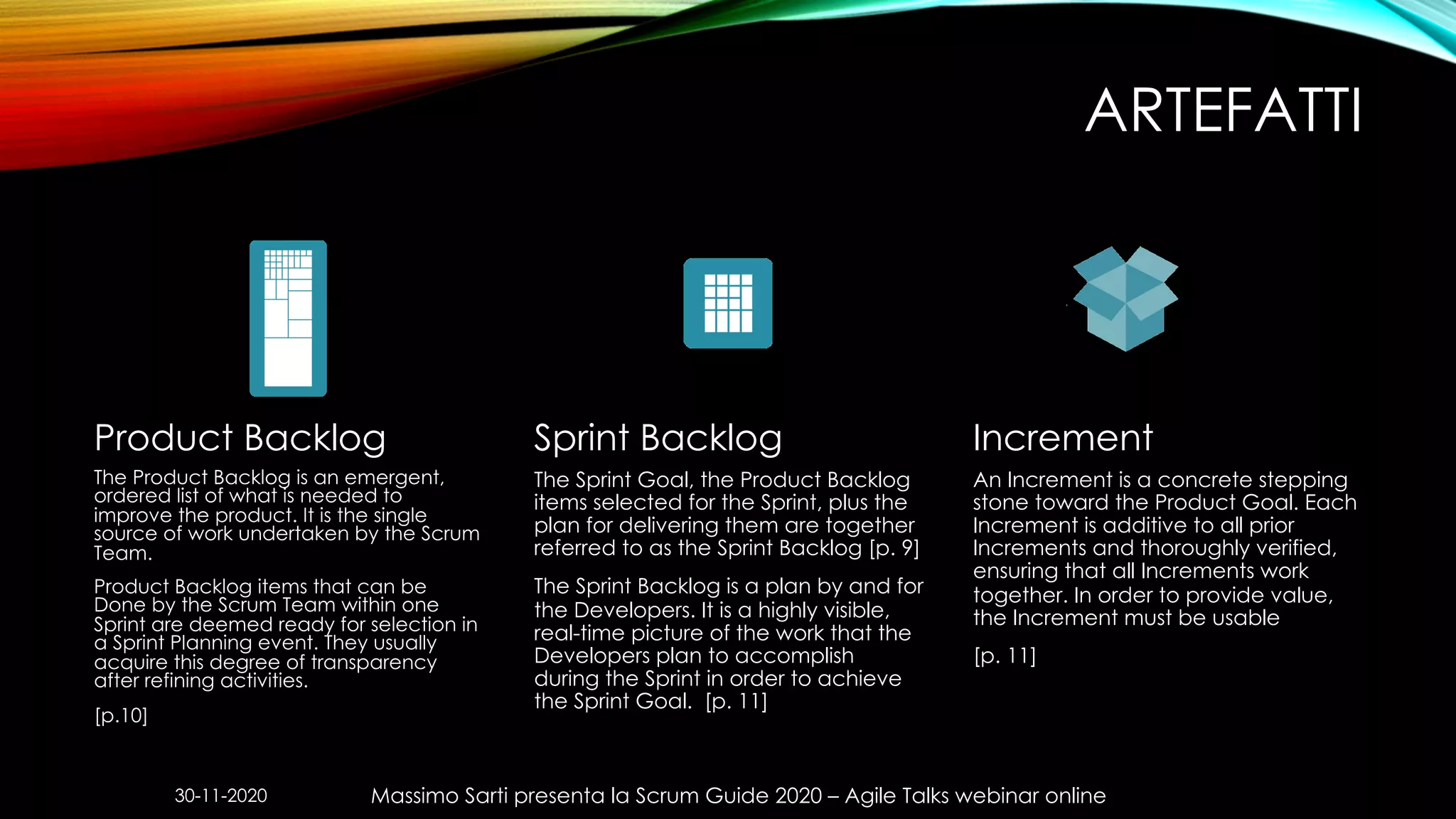 ARTEFATTI

Product Backlog

The Product Backlog is an emergent, ordered list of what is needed to improve the product. It is the single source of work undertaken by the Scrum Team.

Product Backlog items that can be Done by the Scrum Team within one Sprint are deemed ready for selection in a Sprint Planning event. They usually acquire this degree of transparency after refining activities.

[p.10]

Sprint Backlog

The Sprint Goal, the Product Backlog items selected for the Sprint, plus the plan for delivering them are together referred to as the Sprint Backlog [p. 9]

The Sprint Backlog is a plan by and for the Developers. It is a highly visible, real-time picture of the work that the Developers plan to accomplish during the Sprint in order to achieve the Sprint Goal. [p. 11]

Increment

An Increment is a concrete stepping stone toward the Product Goal. Each Increment is additive to all prior Increments and thoroughly verified, ensuring that all Increments work together. In order to provide value, the Increment must be usable

[p. 11]

30-11-2020

Massimo Sarti presenta la Scrum Guide 2020 – Agile Talks webinar online